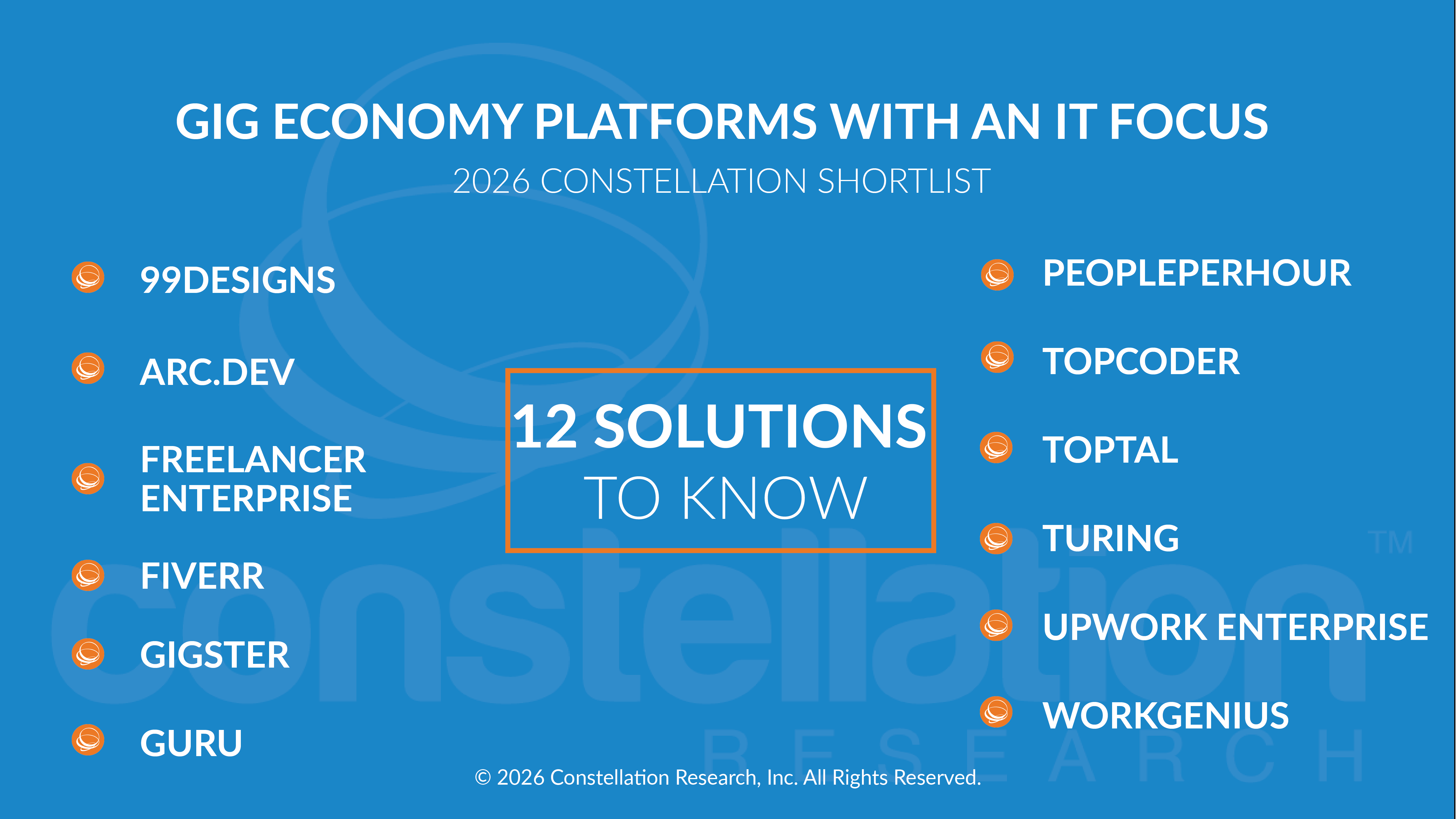 GIG ECONOMY PLATFORMS WITH AN IT FOCUS

2026 CONSTELLATION SHORTLIST

99DESIGNS

ARC.DEV

FREELANCER ENTERPRISE

FIVERR

GIGSTER

GURU

12 SOLUTIONS TO KNOW

PEOPLEPERHOUR

TOPCODER

TOPTAL

TURING

UPWORK ENTERPRISE

WORKGENIUS

constellation™ RESEARCH

© 2026 Constellation Research, Inc. All Rights Reserved.